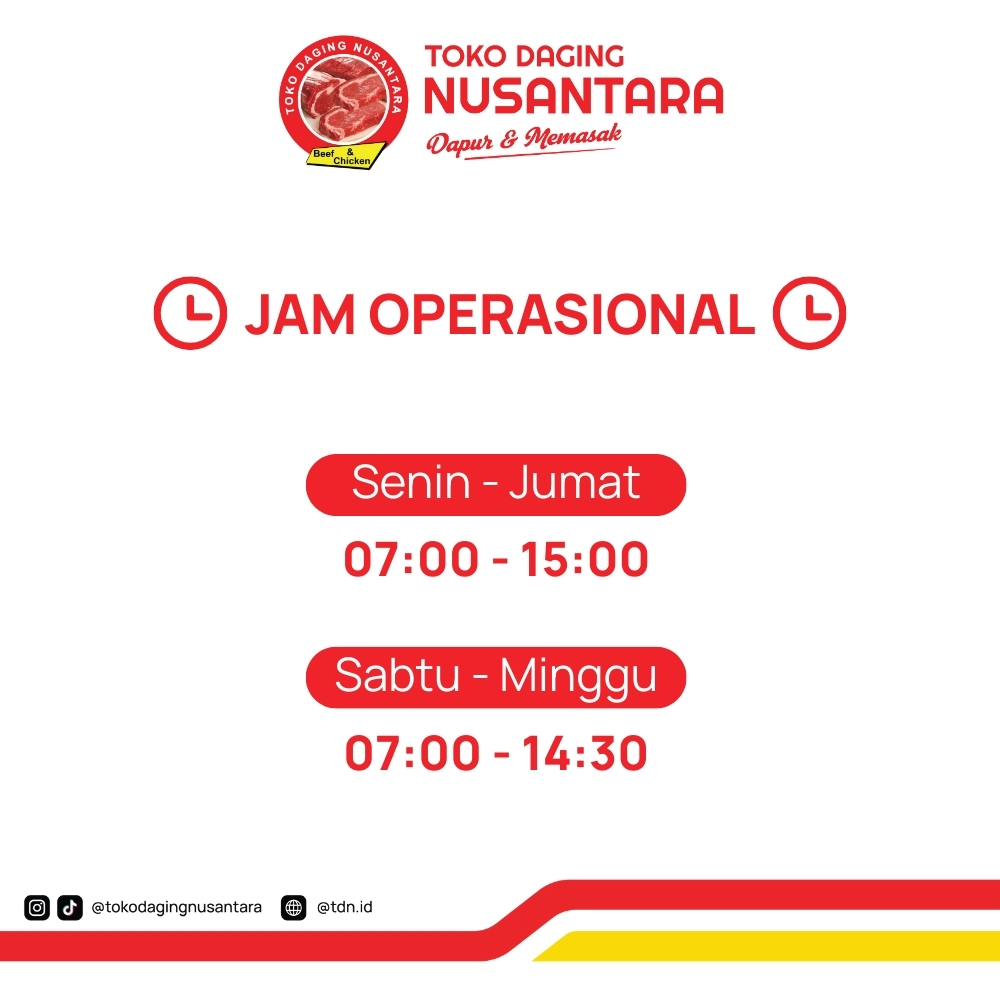 TOKO DAGING NUSANTARA
Beef & Chicken

TOKO DAGING
NUSANTARA
Dapur & Memasak

JAM OPERASIONAL

Senin - Jumat
07:00 - 15:00

Sabtu - Minggu
07:00 - 14:30

@tokodagingnusantara @tdn.id